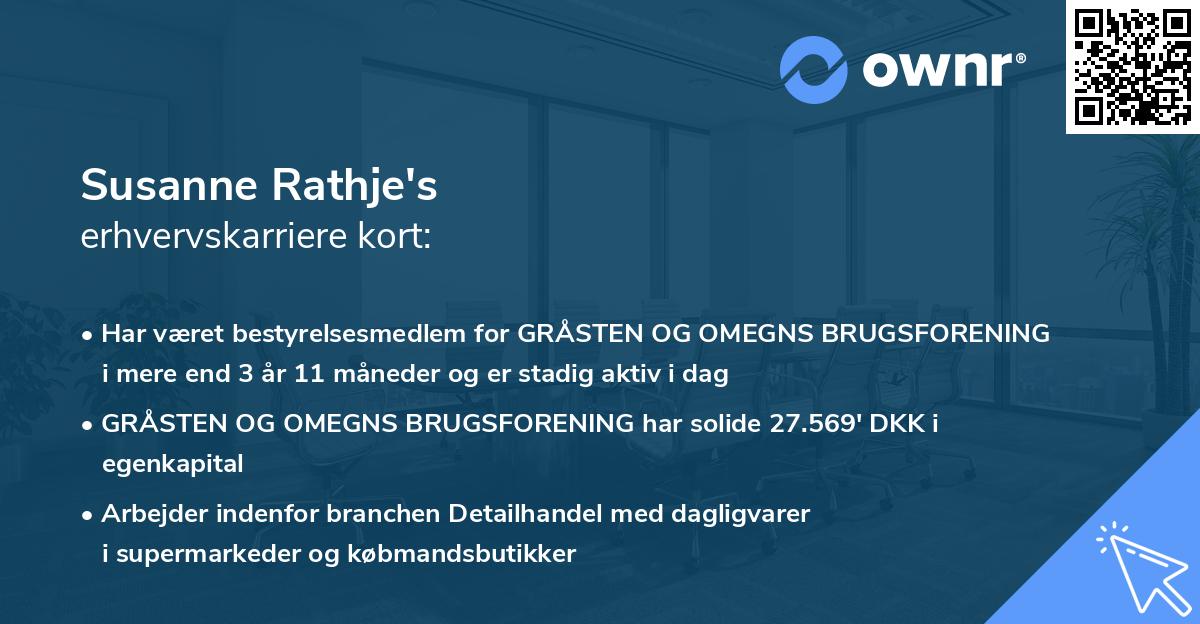 ownr®

Susanne Rathje's
erhvervskarriere kort:

• Har været bestyrelsesmedlem for GRÅSTEN OG OMEGNS BRUGSFORENING i mere end 3 år 11 måneder og er stadig aktiv i dag

• GRÅSTEN OG OMEGNS BRUGSFORENING har solide 27.569' DKK i egenkapital

• Arbejder indenfor branchen Detailhandel med dagligvarer i supermarkeder og købmandsbutikker